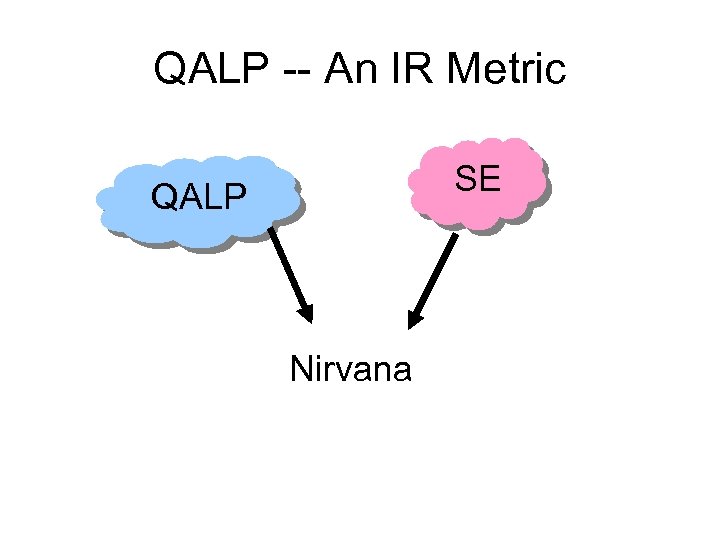 QALP -- An IR Metric

QALP

SE

Nirvana